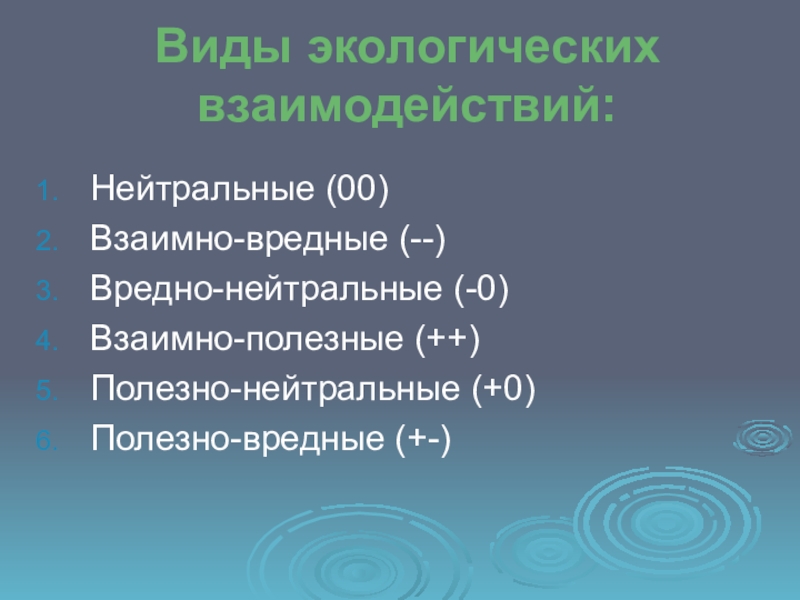 Виды экологических взаимодействий:

1. Нейтральные (00)
2. Взаимно-вредные (--)
3. Вредно-нейтральные (-0)
4. Взаимно-полезные (++)
5. Полезно-нейтральные (+0)
6. Полезно-вредные (+-)